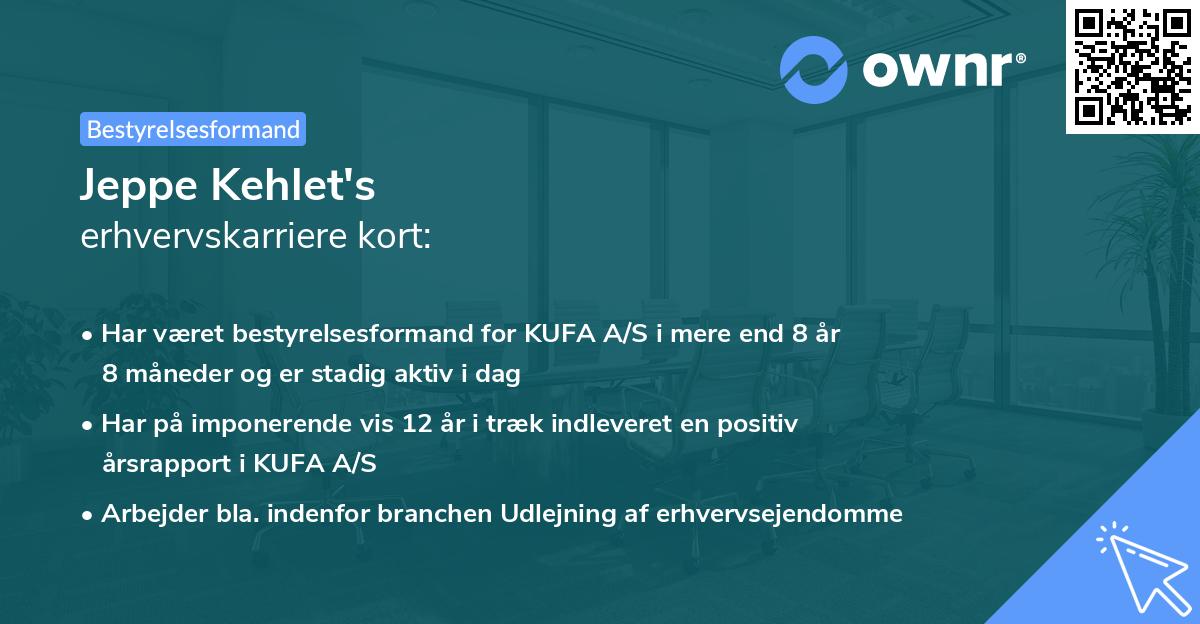 ownr®

Bestyrelsesformand

Jeppe Kehlet's
erhvervskarriere kort:

• Har været bestyrelsesformand for KUFA A/S i mere end 8 år 8 måneder og er stadig aktiv i dag
• Har på imponerende vis 12 år i træk indleveret en positiv årsrapport i KUFA A/S
• Arbejder bla. indenfor branchen Udlejning af erhvervsejendomme